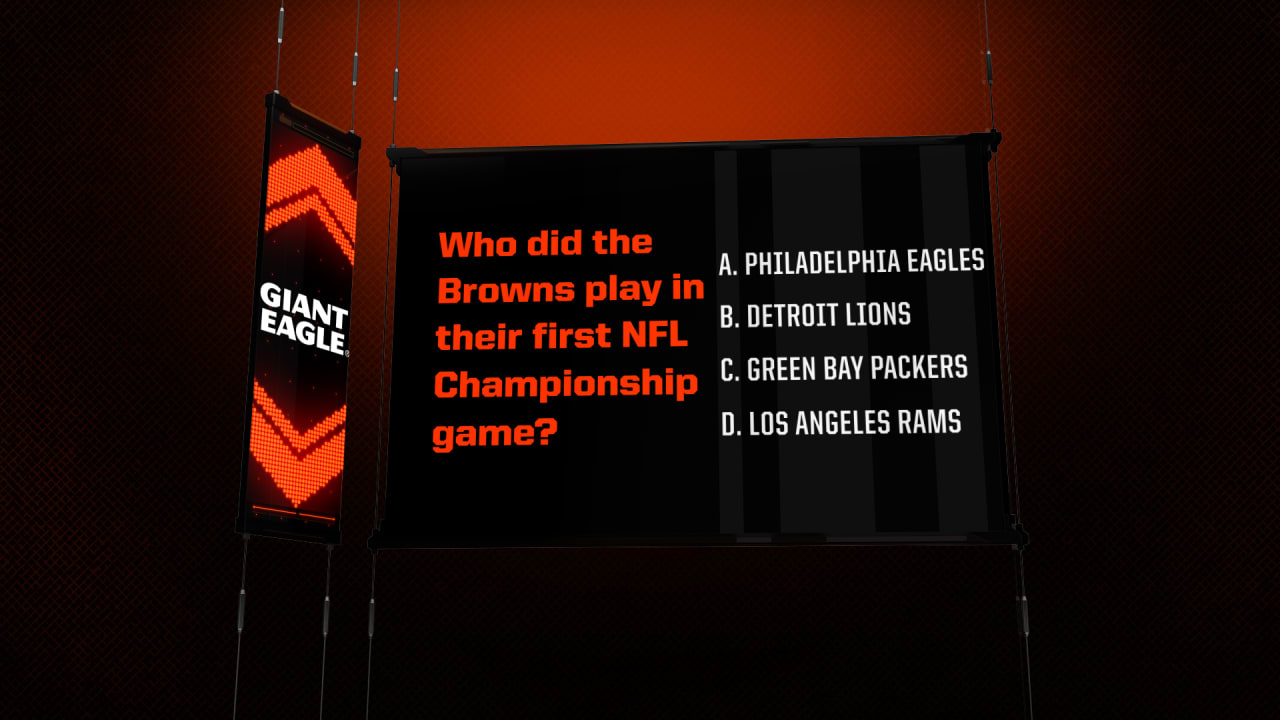 GIANT EAGLE

Who did the Browns play in their first NFL Championship game?

A. PHILADELPHIA EAGLES
B. DETROIT LIONS
C. GREEN BAY PACKERS
D. LOS ANGELES RAMS